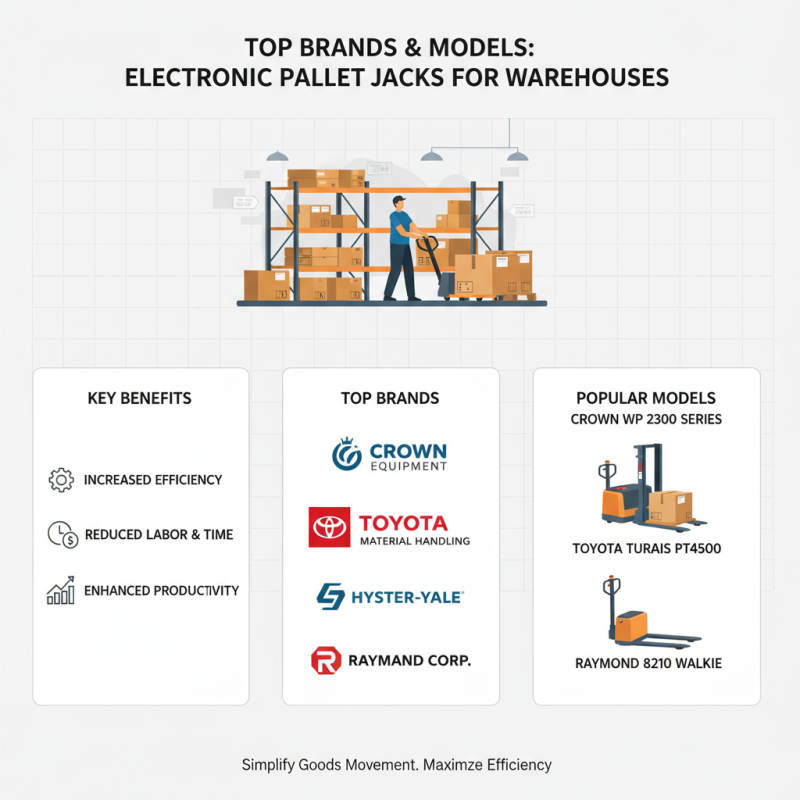 TOP BRANDS & MODELS:
ELECTRONIC PALLET JACKS FOR WAREHOUSES

KEY BENEFITS

INCREASED EFFICIENCY

REDUCED LABOR & TIME

ENHANCED PRODUCTIVITY

TOP BRANDS

CROWN
EQUIPMENT

TOYOTA
MATERIAL HANDLING

HYSTER-YALE

RAYMAND CORP.

POPULAR MODELS
CROWN WP 2300 SERIES

TOYOTA TURAIS PT4500

RAYMOND 8210 WALKIE

Simplify Goods Movement. Maximze Efficiency